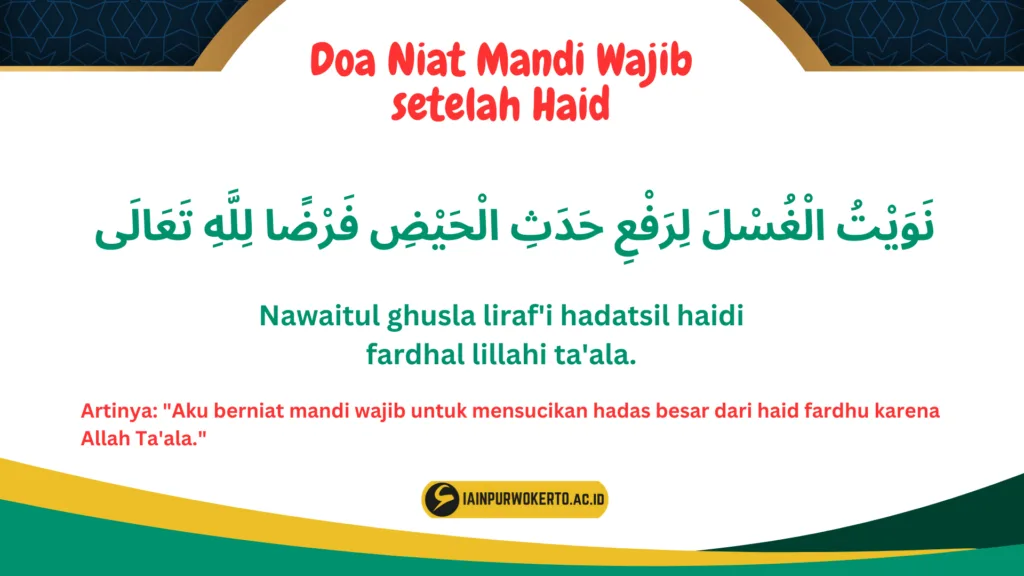 Doa Niat Mandi Wajib setelah Haid

نَوَيْتُ الْغُسْلَ لِرَفْعِ حَدَثِ الْحَيْضِ فَرْضًا لِلَّهِ تَعَالَى

Nawaitul ghusla liraf'i hadatsil haidi fardhal lillahi ta'ala.

Artinya: "Aku berniat mandi wajib untuk mensucikan hadas besar dari haid fardhu karena Allah Ta'ala."

IAINPURWOKERTO.AC.ID